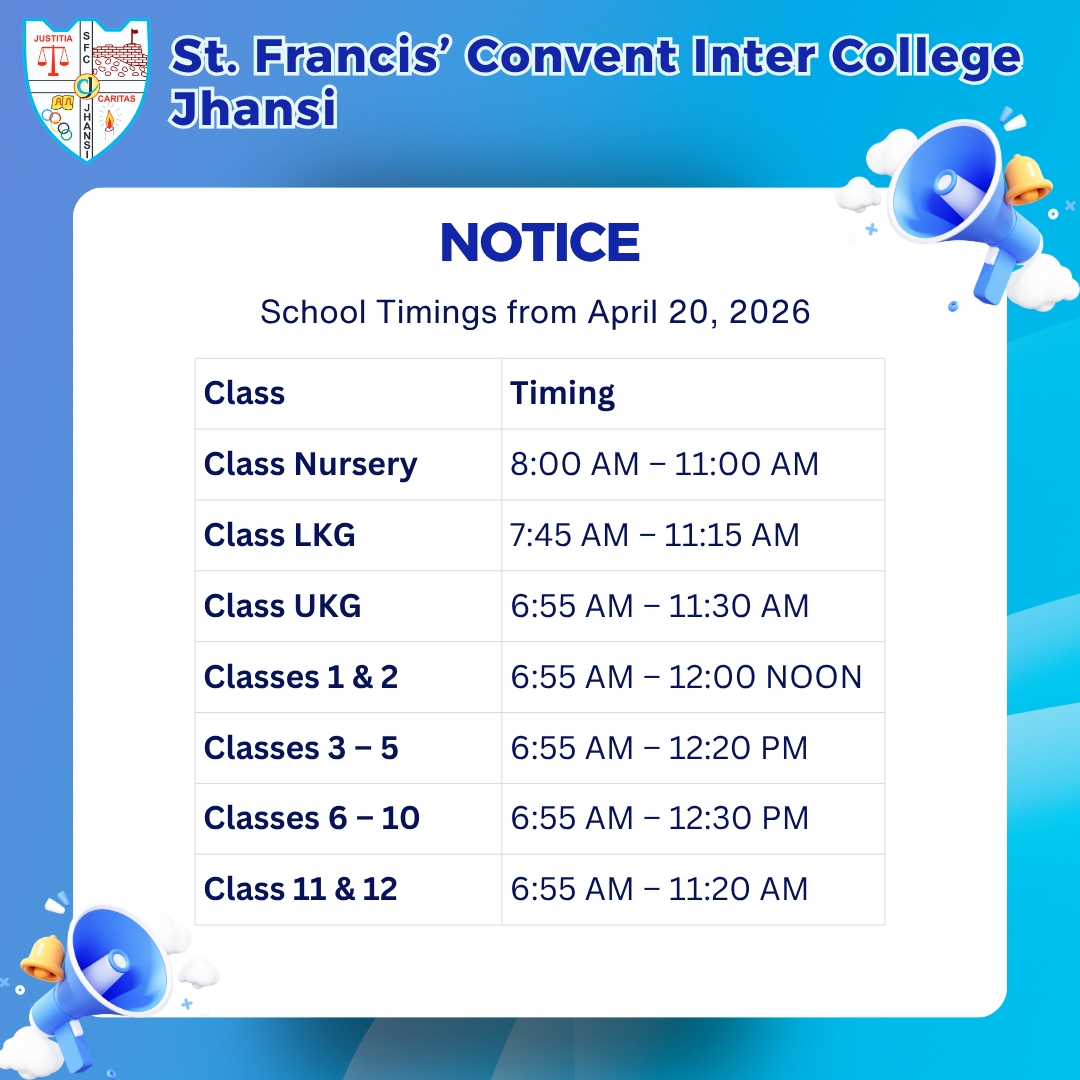 JUSTITIA SFC CARITAS JHANSI

St. Francis' Convent Inter College Jhansi

NOTICE

School Timings from April 20, 2026

| Class | Timing |
|---|---|
| Class Nursery | 8:00 AM – 11:00 AM |
| Class LKG | 7:45 AM – 11:15 AM |
| Class UKG | 6:55 AM – 11:30 AM |
| Classes 1 & 2 | 6:55 AM – 12:00 NOON |
| Classes 3 – 5 | 6:55 AM – 12:20 PM |
| Classes 6 – 10 | 6:55 AM – 12:30 PM |
| Class 11 & 12 | 6:55 AM – 11:20 AM |